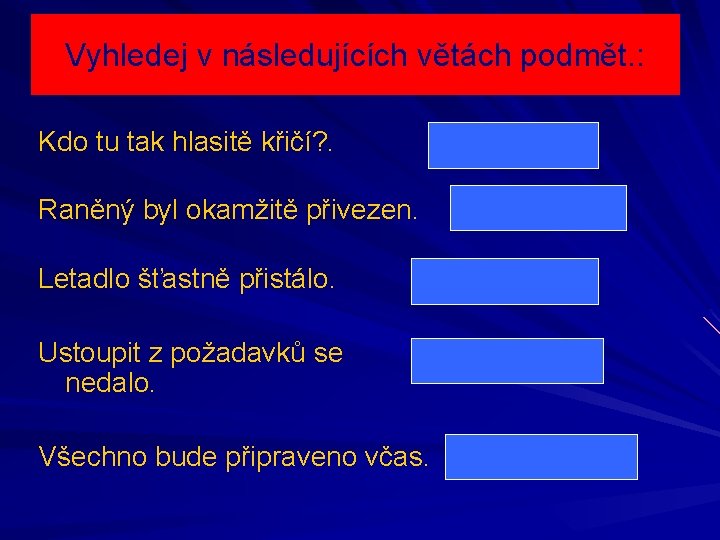 Vyhledej v následujících větách podmět.:

Kdo tu tak hlasitě křičí?.

Raněný byl okamžitě přivezen.

Letadlo šťastně přistálo.

Ustoupit z požadavků se nedalo.

Všechno bude připraveno včas.